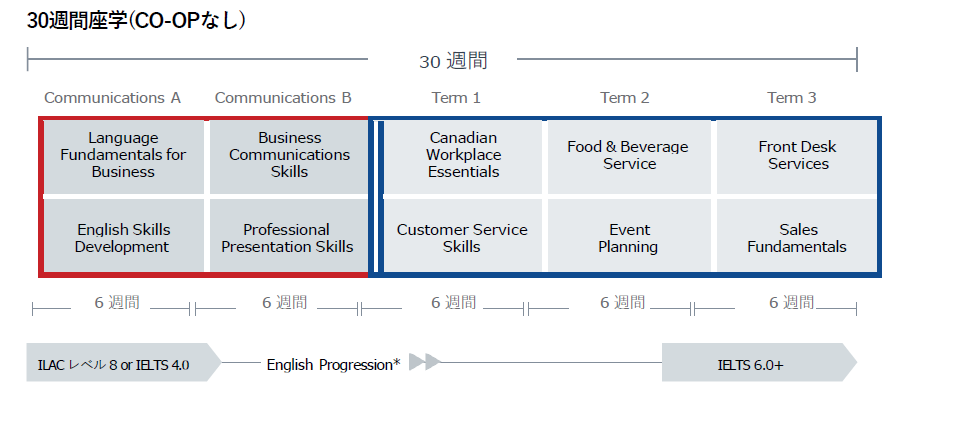 30週間座学(CO-OPなし)

30 週間

| Communications A | Communications B | Term 1 | Term 2 | Term 3 |
|---|---|---|---|---|
| Language Fundamentals for Business | Business Communications Skills | Canadian Workplace Essentials | Food & Beverage Service | Front Desk Services |
| English Skills Development | Professional Presentation Skills | Customer Service Skills | Event Planning | Sales Fundamentals |
| 6 週間 | 6 週間 | 6 週間 | 6 週間 | 6 週間 |

ILAC レベル 8 or IELTS 4.0

English Progression*

IELTS 6.0+